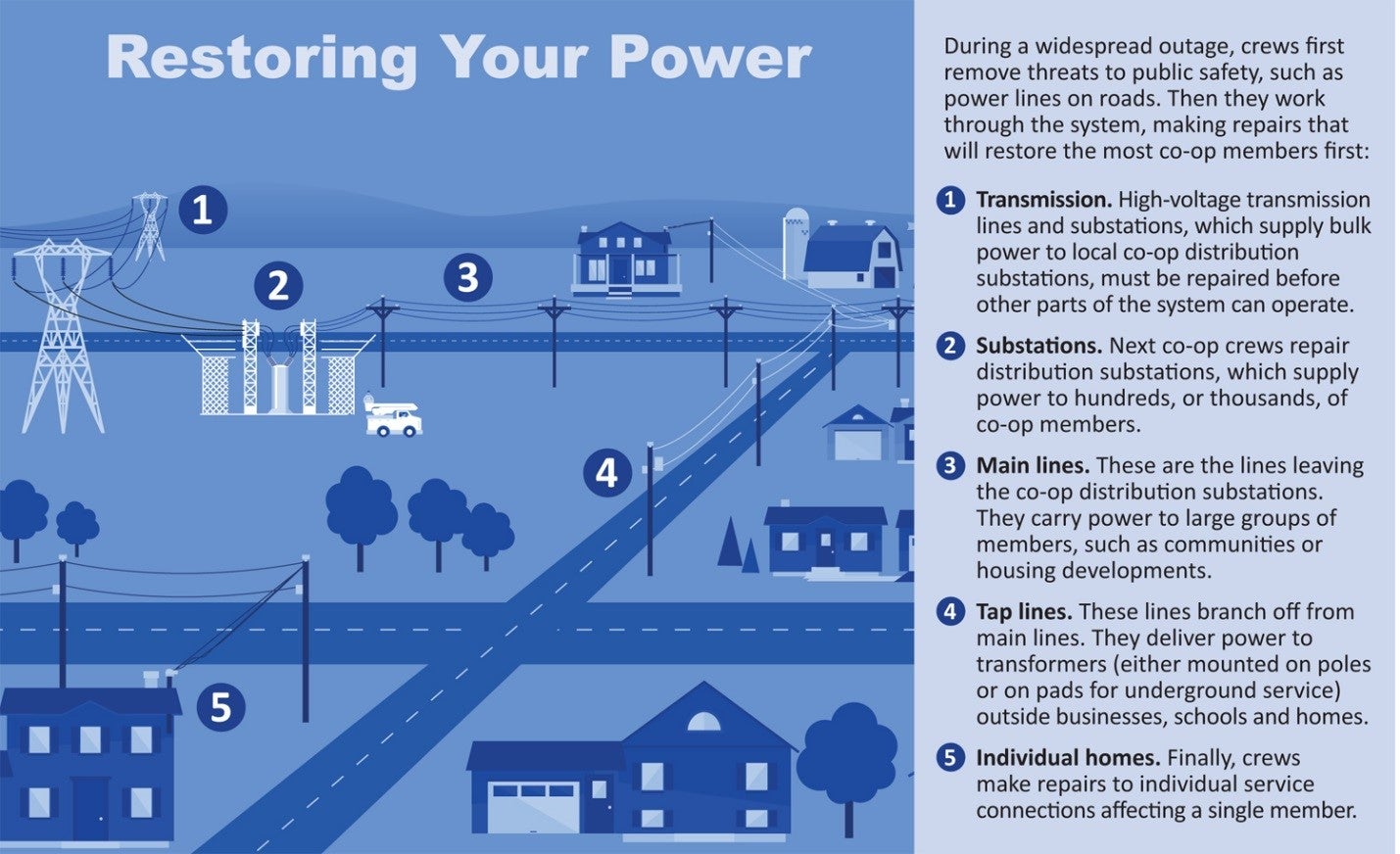 Restoring Your Power

1

2

3

4

5

During a widespread outage, crews first remove threats to public safety, such as power lines on roads. Then they work through the system, making repairs that will restore the most co-op members first:

1 Transmission. High-voltage transmission lines and substations, which supply bulk power to local co-op distribution substations, must be repaired before other parts of the system can operate.

2 Substations. Next co-op crews repair distribution substations, which supply power to hundreds, or thousands, of co-op members.

3 Main lines. These are the lines leaving the co-op distribution substations. They carry power to large groups of members, such as communities or housing developments.

4 Tap lines. These lines branch off from main lines. They deliver power to transformers (either mounted on poles or on pads for underground service) outside businesses, schools and homes.

5 Individual homes. Finally, crews make repairs to individual service connections affecting a single member.